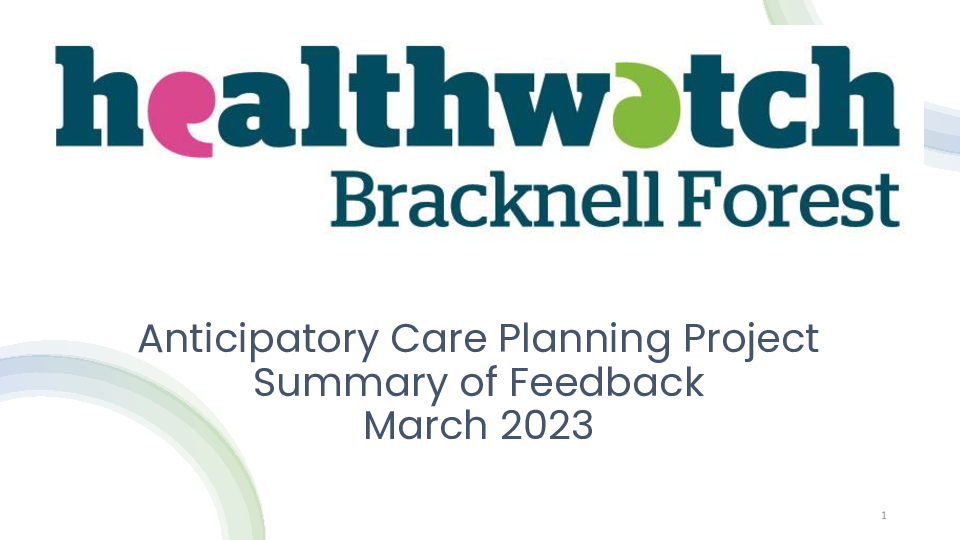 healthwatch
Bracknell Forest

Anticipatory Care Planning Project
Summary of Feedback
March 2023

1